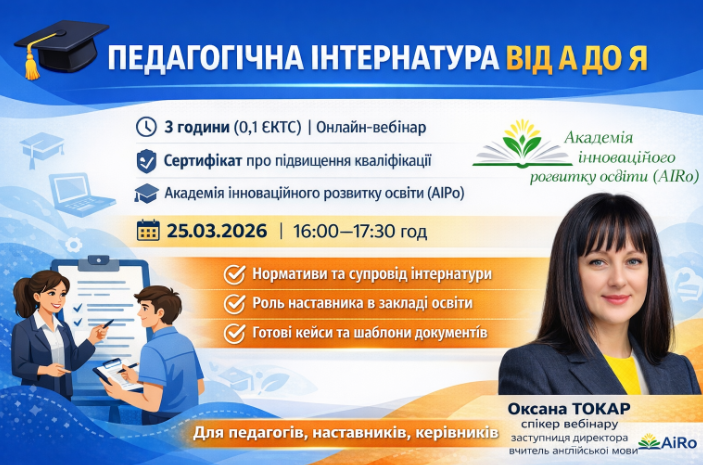 ПЕДАГОГІЧНА ІНТЕРНАТУРА ВІД А ДО Я

3 години (0,1 ЄКТС) | Онлайн-вебінар

Сертифікат про підвищення кваліфікації

Академія інноваційного розвитку освіти (АІРо)

Академія інноваційного розвитку освіти (AIRo)

25.03.2026 | 16:00—17:30 год

Нормативи та супровід інтернатури

Роль наставника в закладі освіти

Готові кейси та шаблони документів

Для педагогів, наставників, керівників

Оксана ТОКАР
спікер вебінару
заступниця директора
вчитель англійської мови

AiRo